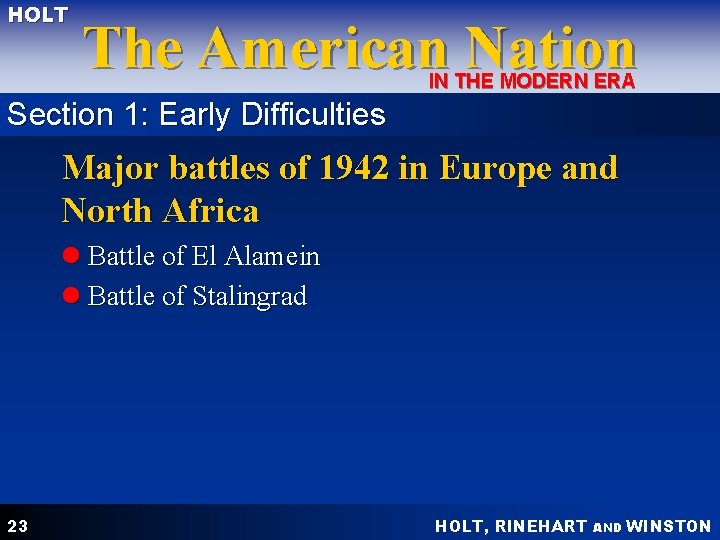 HOLT

The American Nation

IN THE MODERN ERA

Section 1: Early Difficulties

Major battles of 1942 in Europe and North Africa

Battle of El Alamein

Battle of Stalingrad

23

HOLT, RINEHART AND WINSTON